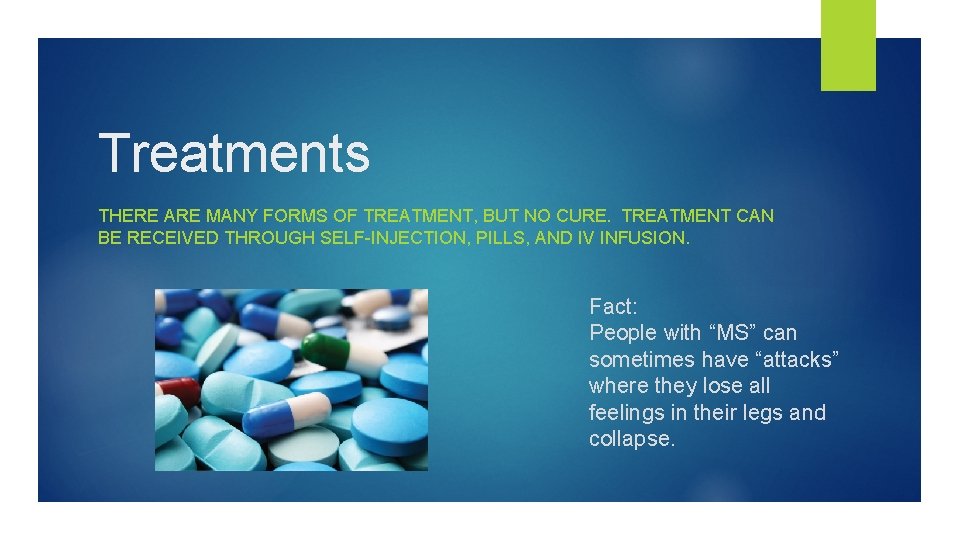 Treatments

THERE ARE MANY FORMS OF TREATMENT, BUT NO CURE. TREATMENT CAN BE RECEIVED THROUGH SELF-INJECTION, PILLS, AND IV INFUSION.

Fact:
People with “MS” can sometimes have “attacks” where they lose all feelings in their legs and collapse.